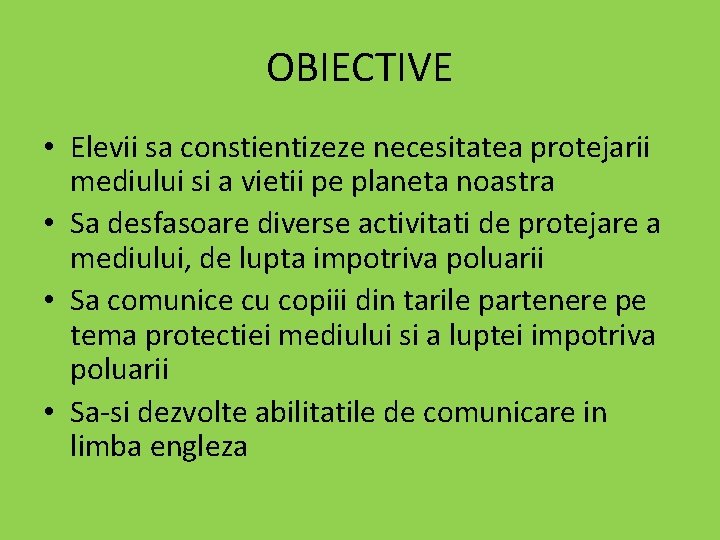 OBIECTIVE

• Elevii sa constientizeze necesitatea protejarii mediului si a vietii pe planeta noastra
• Sa desfasoare diverse activitati de protejare a mediului, de lupta impotriva poluarii
• Sa comunice cu copiii din tarile partenere pe tema protectiei mediului si a luptei impotriva poluarii
• Sa-si dezvolte abilitatile de comunicare in limba engleza